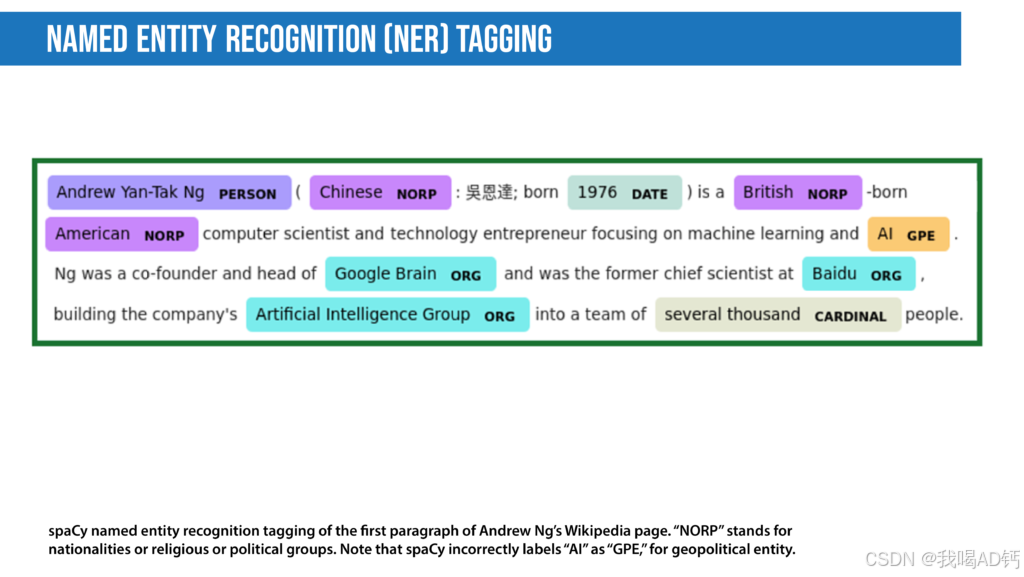 NAMED ENTITY RECOGNITION (NER) TAGGING

Andrew Yan-Tak Ng PERSON ( Chinese NORP : 吳恩達; born 1976 DATE ) is a British NORP -born American NORP computer scientist and technology entrepreneur focusing on machine learning and AI GPE . Ng was a co-founder and head of Google Brain ORG and was the former chief scientist at Baidu ORG , building the company's Artificial Intelligence Group ORG into a team of several thousand CARDINAL people.

spaCy named entity recognition tagging of the first paragraph of Andrew Ng's Wikipedia page. "NORP" stands for nationalities or religious or political groups. Note that spaCy incorrectly labels "AI" as "GPE," for geopolitical entity.

CSDN @我喝AD钙